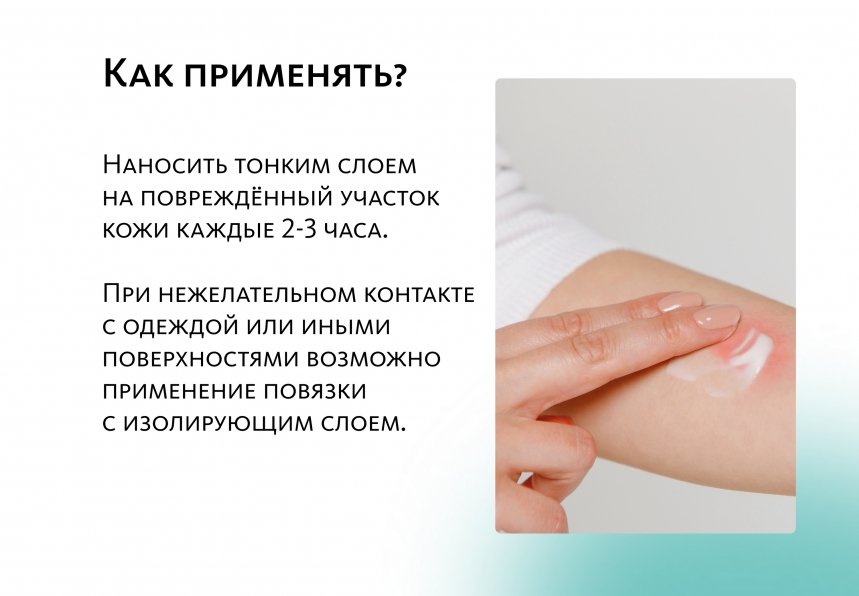 Как применять?

Наносить тонким слоем на повреждённый участок кожи каждые 2-3 часа.

При нежелательном контакте с одеждой или иными поверхностями возможно применение повязки с изолирующим слоем.